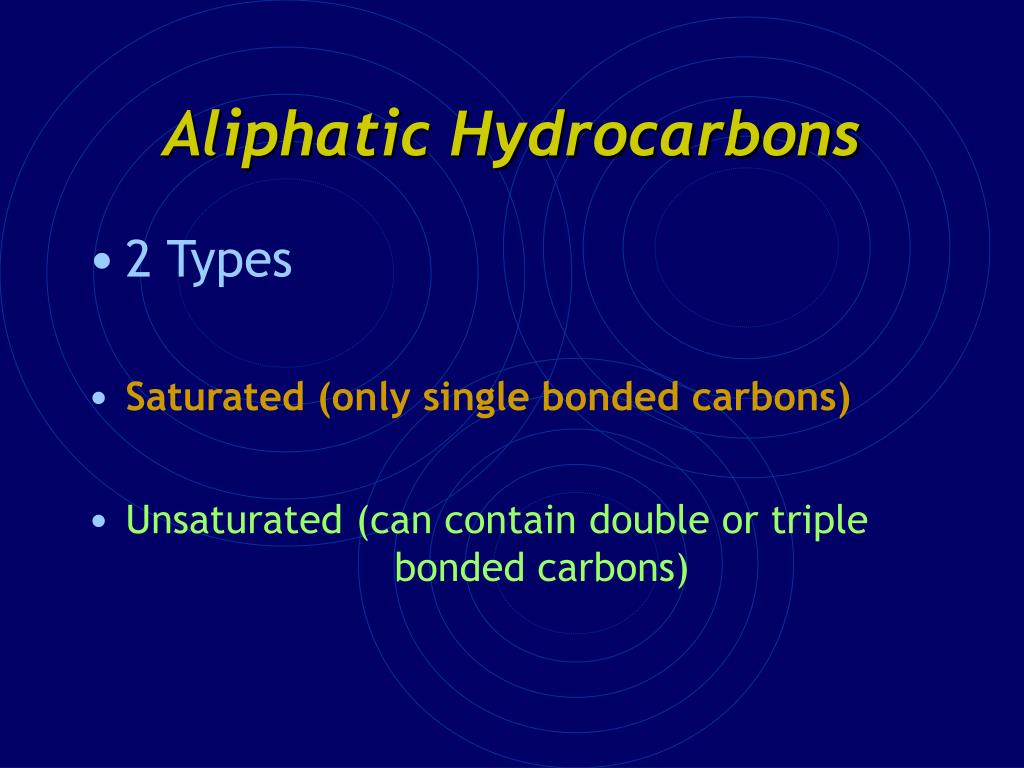 Aliphatic Hydrocarbons

• 2 Types

• Saturated (only single bonded carbons)

• Unsaturated (can contain double or triple bonded carbons)